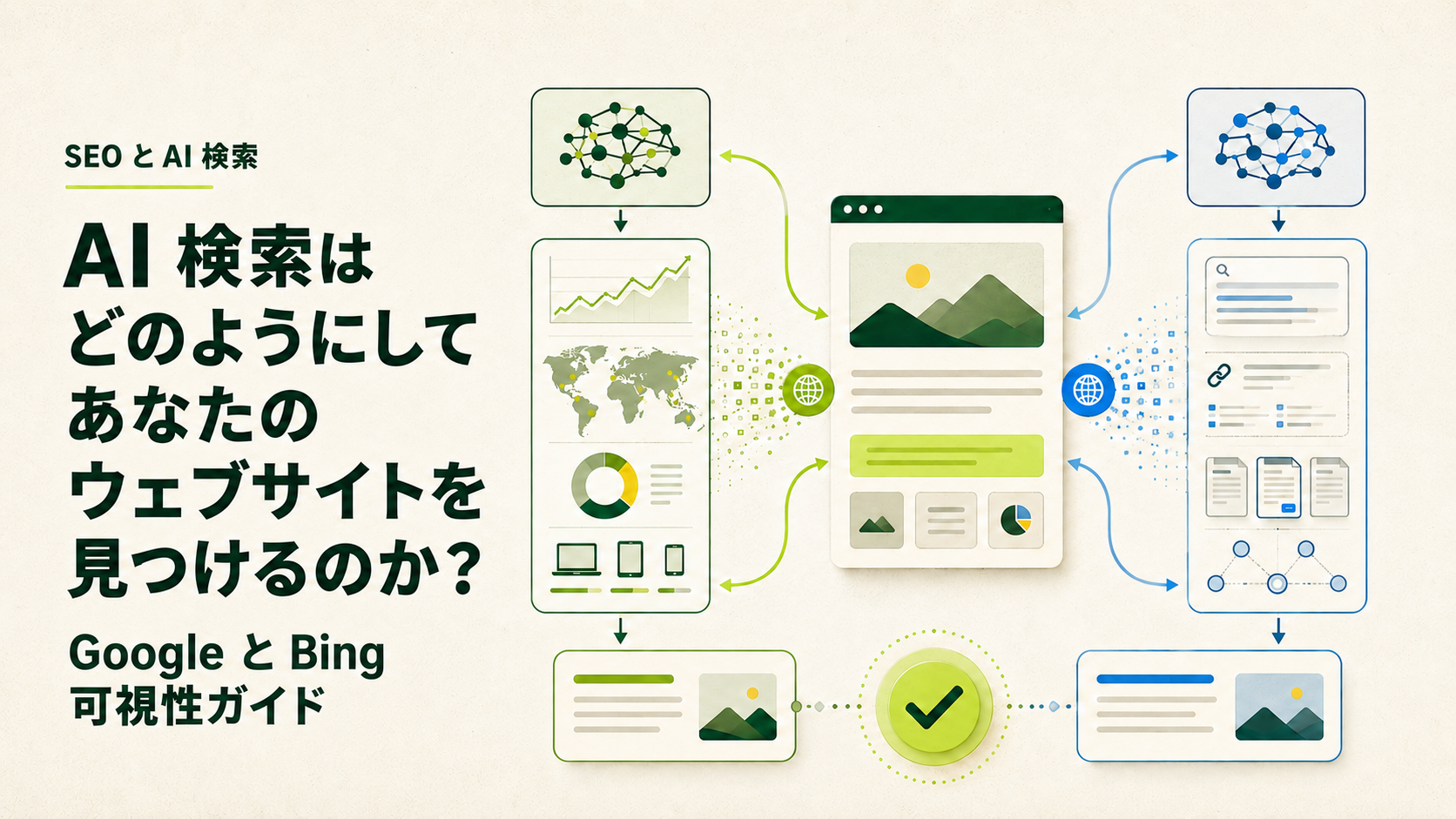 SEO と AI 検索

AI 検索は どのようにして あなたの ウェブサイトを 見つけるのか？

Google と Bing 可視性ガイド